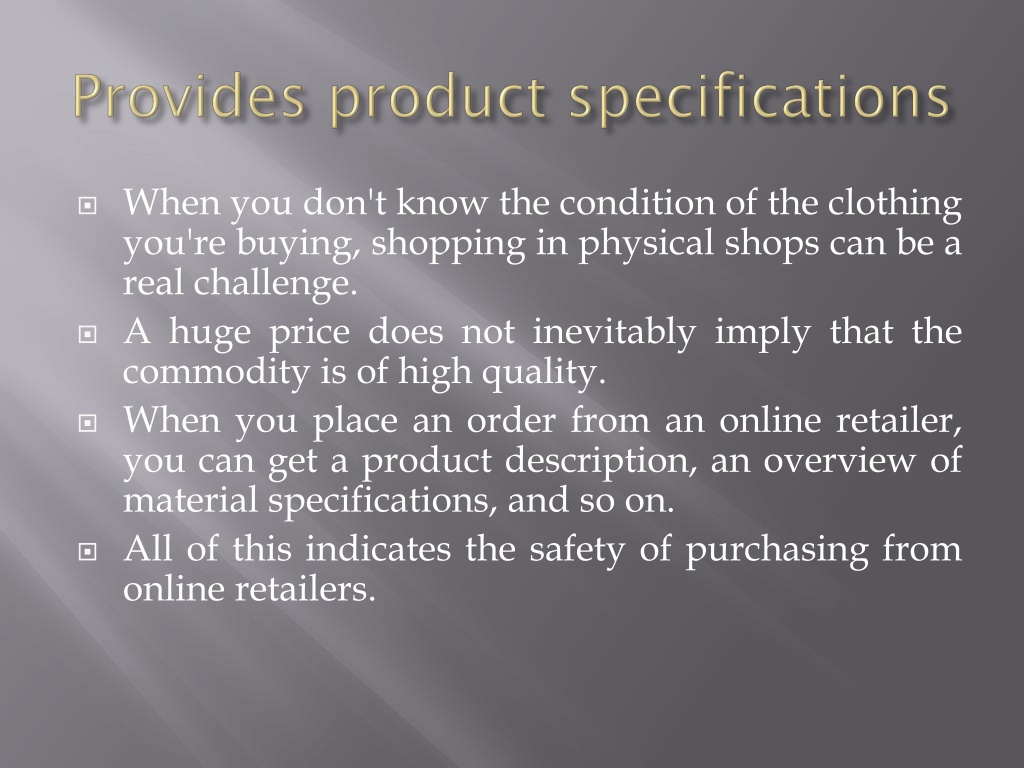 Provides product specifications

When you don't know the condition of the clothing you're buying, shopping in physical shops can be a real challenge.

A huge price does not inevitably imply that the commodity is of high quality.

When you place an order from an online retailer, you can get a product description, an overview of material specifications, and so on.

All of this indicates the safety of purchasing from online retailers.